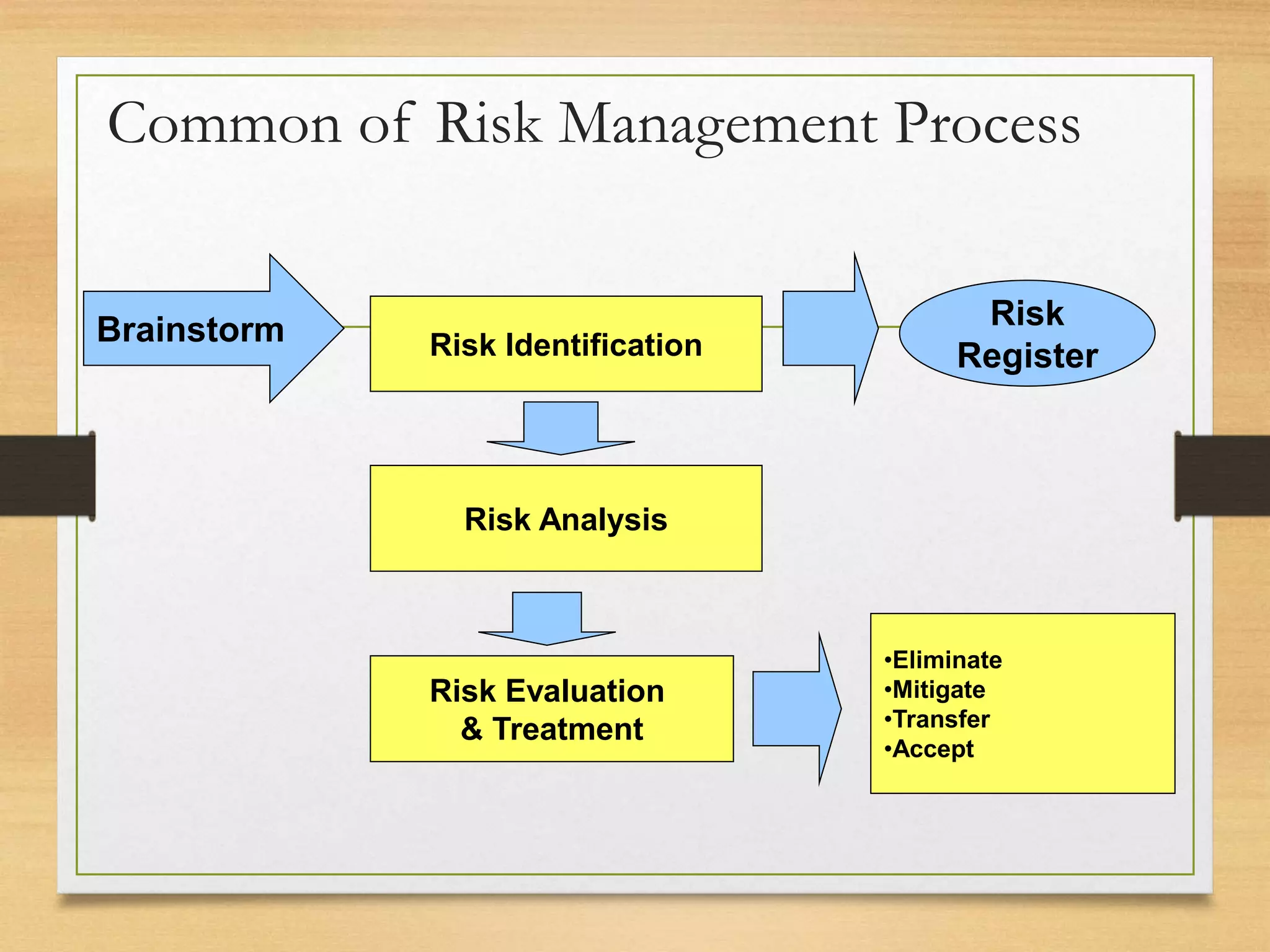 Common of Risk Management Process

Brainstorm

Risk Identification

Risk Register

Risk Analysis

Risk Evaluation & Treatment

•Eliminate
•Mitigate
•Transfer
•Accept